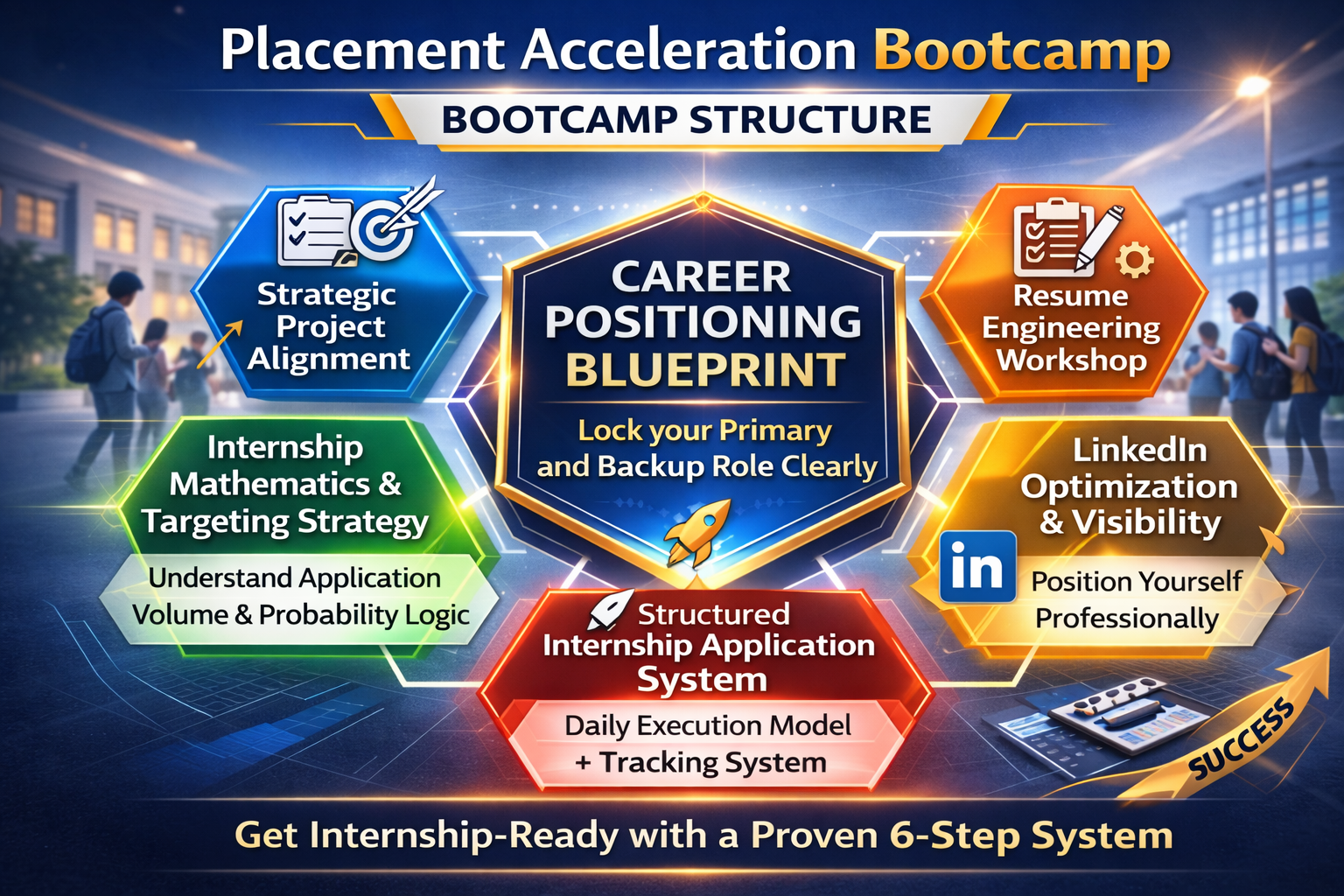 Placement Acceleration Bootcamp

BOOTCAMP STRUCTURE

Strategic Project Alignment

CAREER POSITIONING BLUEPRINT

Lock your Primary and Backup Role Clearly

Resume Engineering Workshop

Internship Mathematics & Targeting Strategy

Understand Application Volume & Probability Logic

LinkedIn Optimization & Visibility

in

Position Yourself Professionally

Structured Internship Application System

Daily Execution Model + Tracking System

SUCCESS

Get Internship-Ready with a Proven 6-Step System